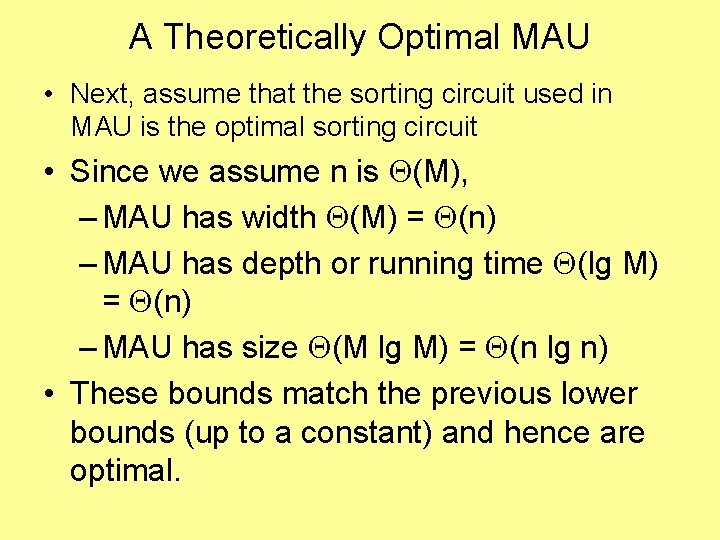 A Theoretically Optimal MAU

• Next, assume that the sorting circuit used in MAU is the optimal sorting circuit

• Since we assume n is $\Theta$(M),
– MAU has width $\Theta$(M) = $\Theta$(n)
– MAU has depth or running time $\Theta$(lg M) = $\Theta$(n)
– MAU has size $\Theta$(M lg M) = $\Theta$(n lg n)

• These bounds match the previous lower bounds (up to a constant) and hence are optimal.